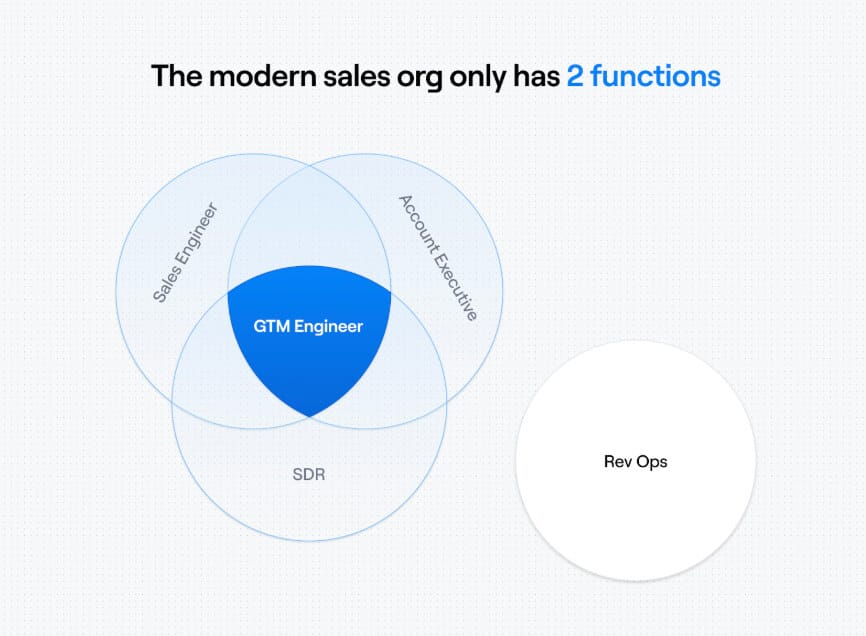 The modern sales org only has 2 functions

Sales Engineer

Account Executive

GTM Engineer

SDR

Rev Ops